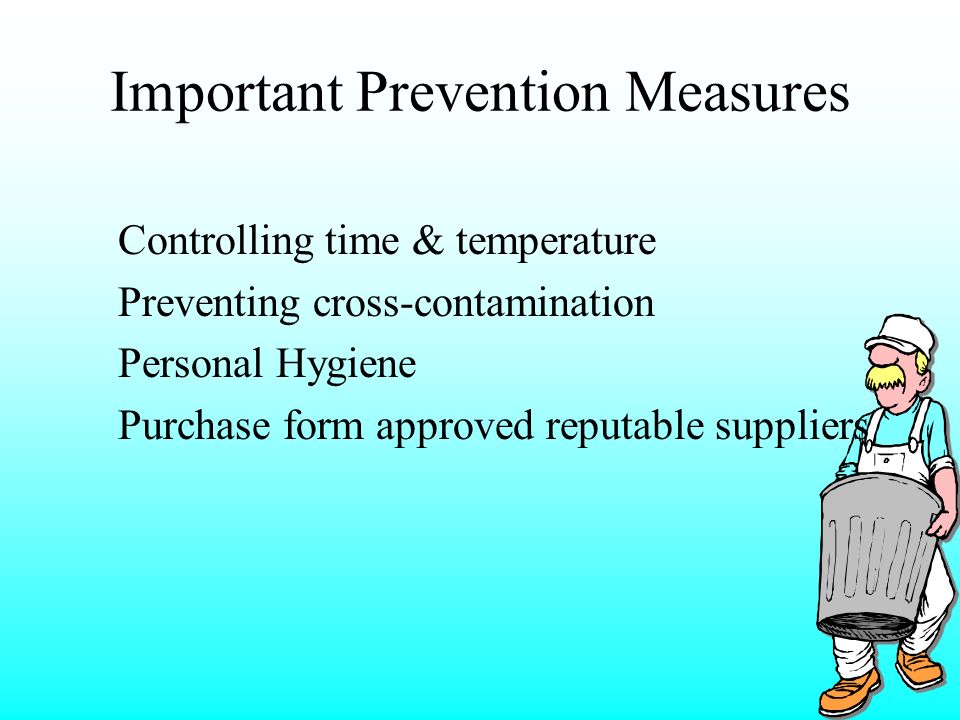 Important Prevention Measures

Controlling time & temperature

Preventing cross-contamination

Personal Hygiene

Purchase form approved reputable suppliers